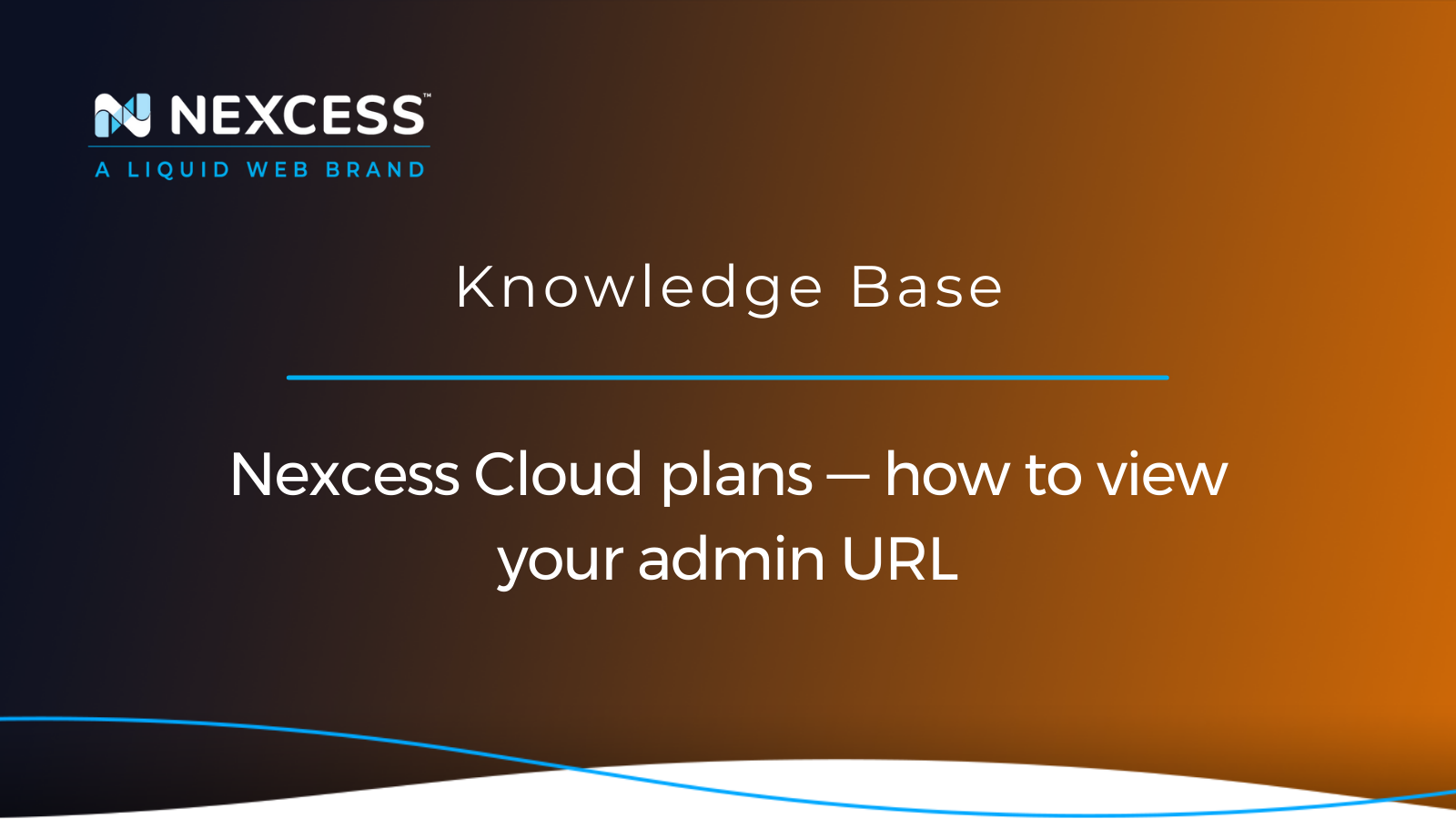 NEXCESS™
A LIQUID WEB BRAND

Knowledge Base

Nexcess Cloud plans — how to view your admin URL